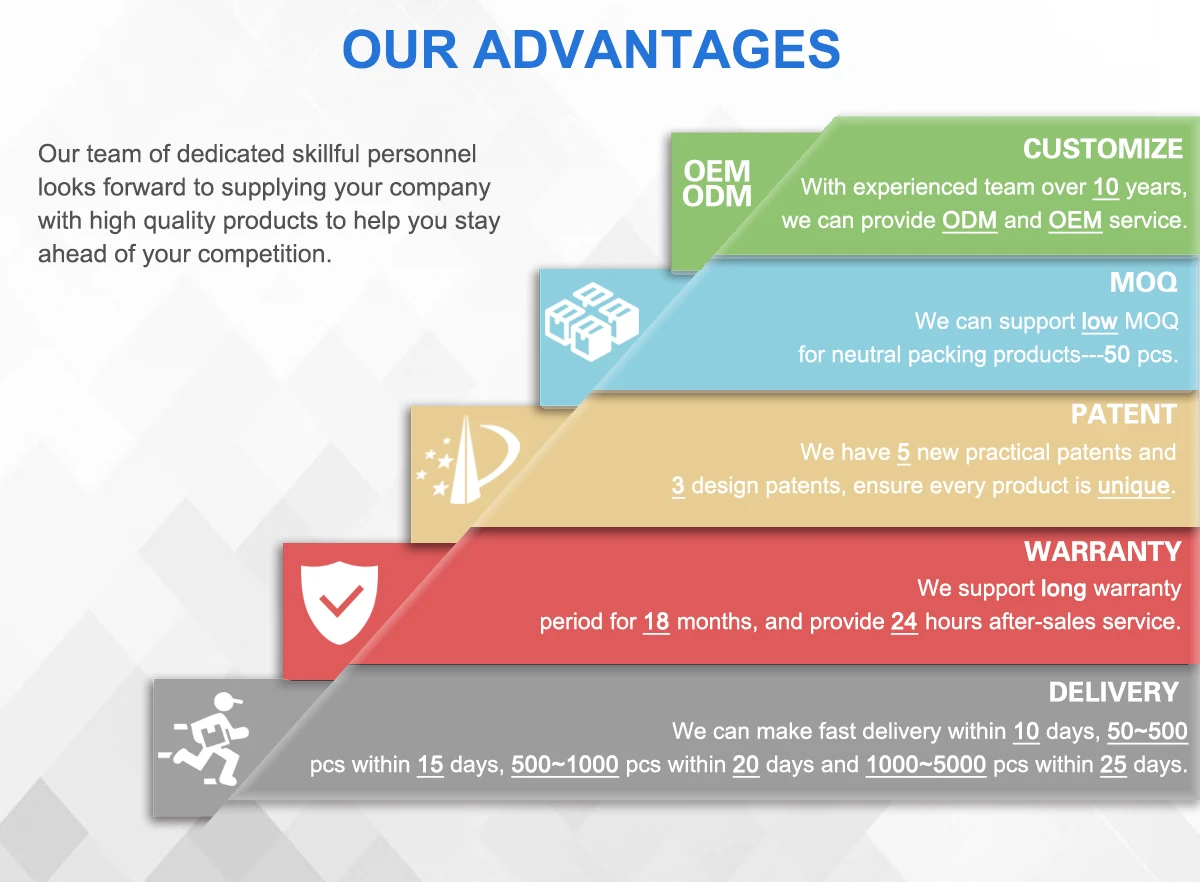 OUR ADVANTAGES

Our team of dedicated skillful personnel looks forward to supplying your company with high quality products to help you stay ahead of your competition.

OEM
ODM

CUSTOMIZE
With experienced team over 10 years, we can provide ODM and OEM service.

MOQ
We can support low MOQ for neutral packing products---50 pcs.

PATENT
We have 5 new practical patents and 3 design patents, ensure every product is unique.

WARRANTY
We support long warranty period for 18 months, and provide 24 hours after-sales service.

DELIVERY
We can make fast delivery within 10 days, 50~500 pcs within 15 days, 500~1000 pcs within 20 days and 1000~5000 pcs within 25 days.